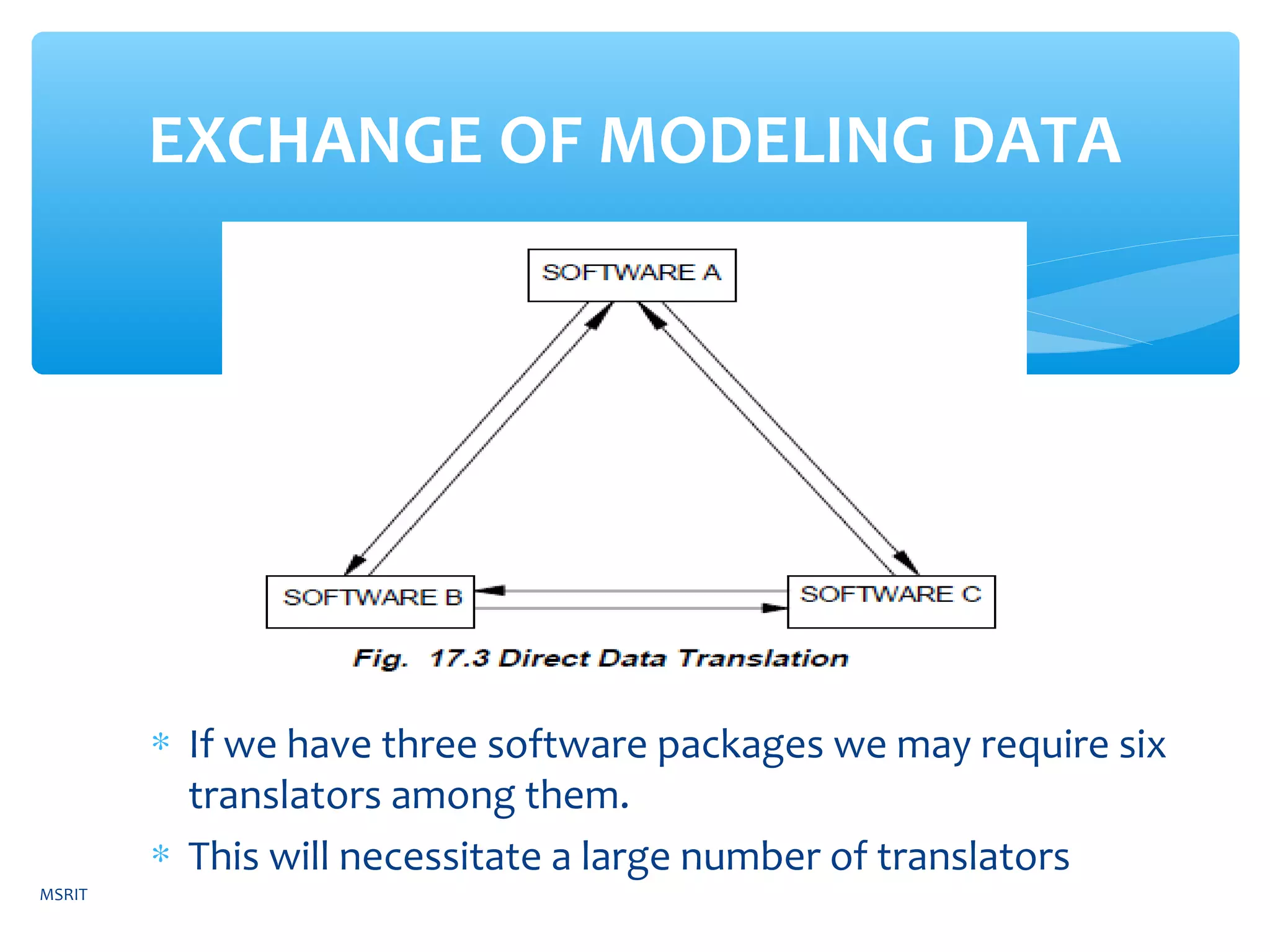 EXCHANGE OF MODELING DATA

SOFTWARE A

SOFTWARE B

SOFTWARE C

Fig. 17.3 Direct Data Translation

* If we have three software packages we may require six translators among them.
* This will necessitate a large number of translators

MSRIT